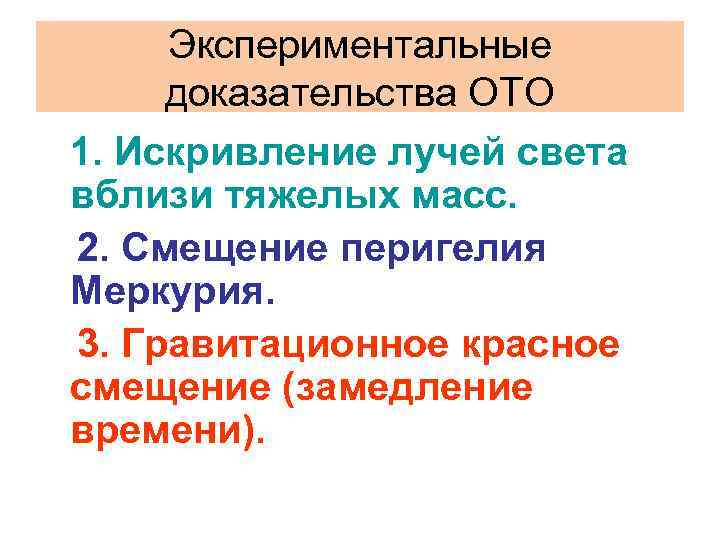 Экспериментальные доказательства ОТО

1. Искривление лучей света вблизи тяжелых масс.

2. Смещение перигелия Меркурия.

3. Гравитационное красное смещение (замедление времени).